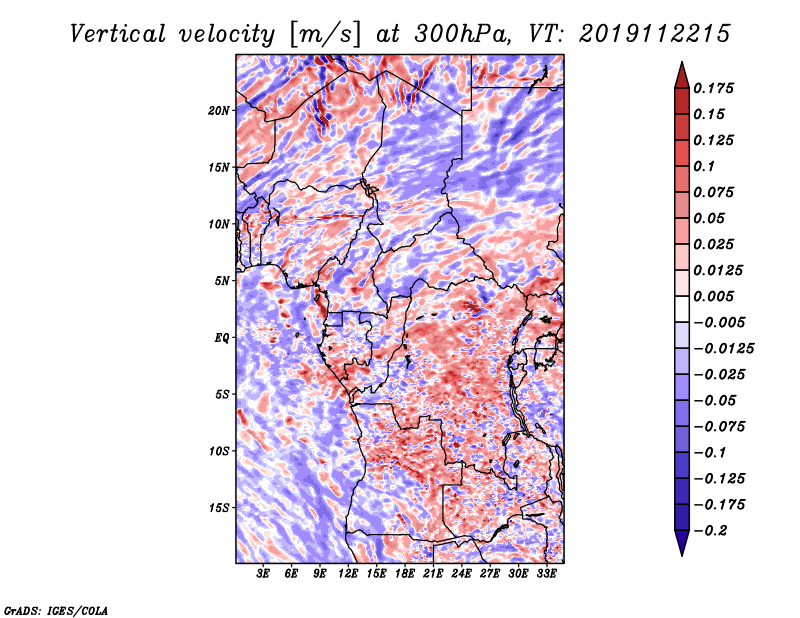 Vertical velocity [m/s] at 300hPa, VT: 2019112215

20N
15N
10N
5N
EQ
5S
10S
15S

3E 6E 9E 12E 15E 18E 21E 24E 27E 30E 33E

0.175
0.15
0.125
0.1
0.075
0.05
0.025
0.0125
0.005
−0.005
−0.0125
−0.025
−0.05
−0.075
−0.1
−0.125
−0.175
−0.2

GrADS: IGES/COLA